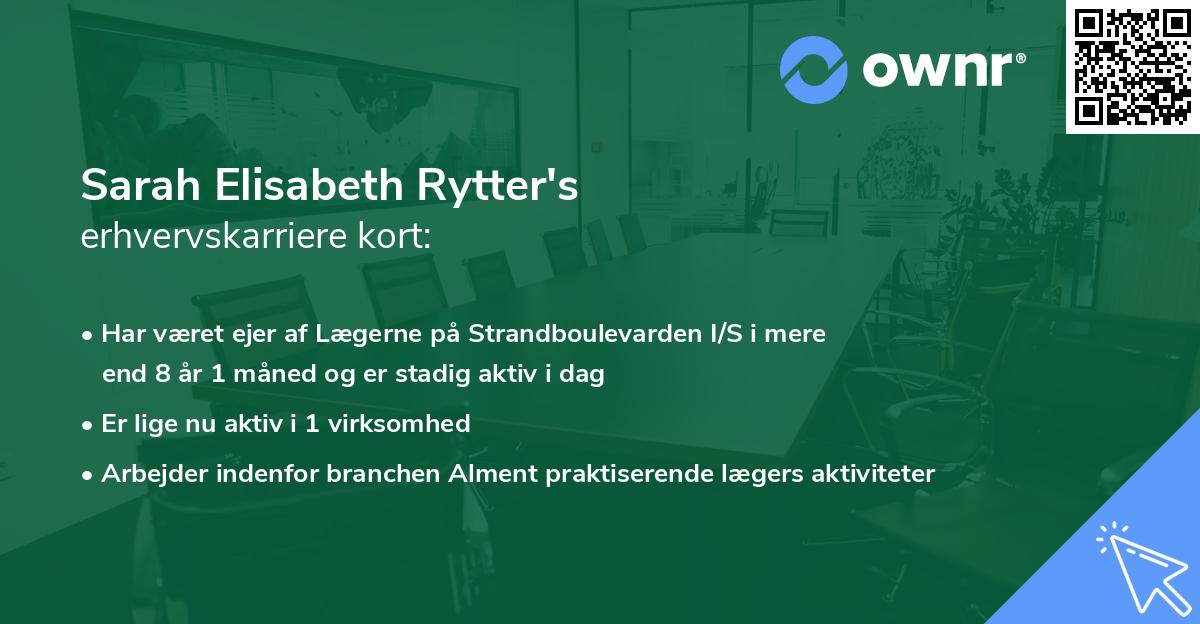 ownr®

Sarah Elisabeth Rytter's
erhvervskarriere kort:

• Har været ejer af Lægerne på Strandboulevarden I/S i mere end 8 år 1 måned og er stadig aktiv i dag
• Er lige nu aktiv i 1 virksomhed
• Arbejder indenfor branchen Alment praktiserende lægers aktiviteter